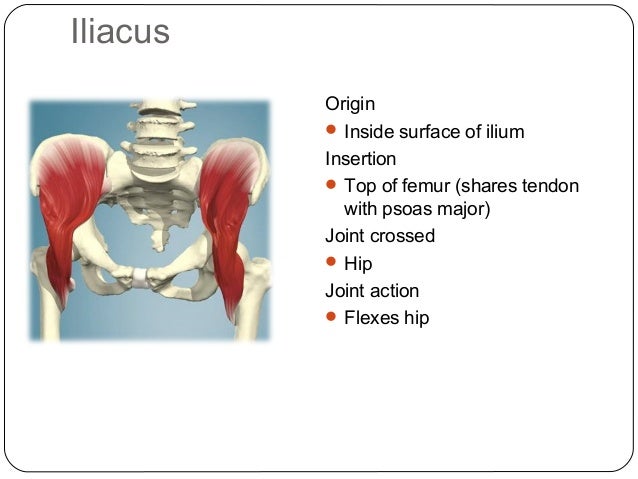 Iliacus

Origin
- Inside surface of ilium

Insertion
- Top of femur (shares tendon with psoas major)

Joint crossed
- Hip

Joint action
- Flexes hip